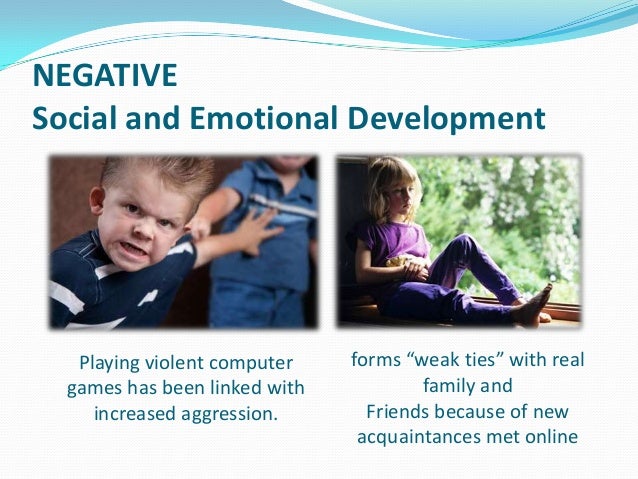 NEGATIVE
Social and Emotional Development

Playing violent computer games has been linked with increased aggression.

forms “weak ties” with real family and
Friends because of new acquaintances met online